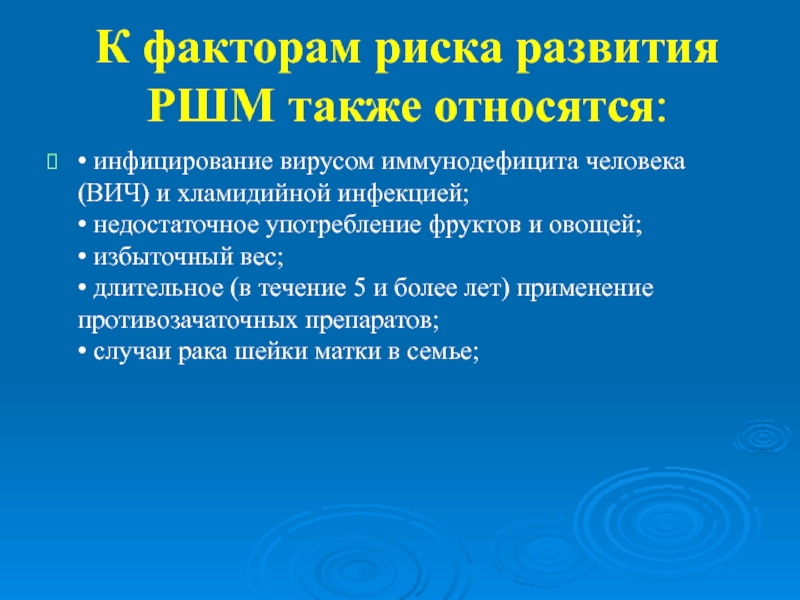 К факторам риска развития РШМ также относятся:

• инфицирование вирусом иммунодефицита человека (ВИЧ) и хламидийной инфекцией;
• недостаточное употребление фруктов и овощей;
• избыточный вес;
• длительное (в течение 5 и более лет) применение противозачаточных препаратов;
• случаи рака шейки матки в семье;